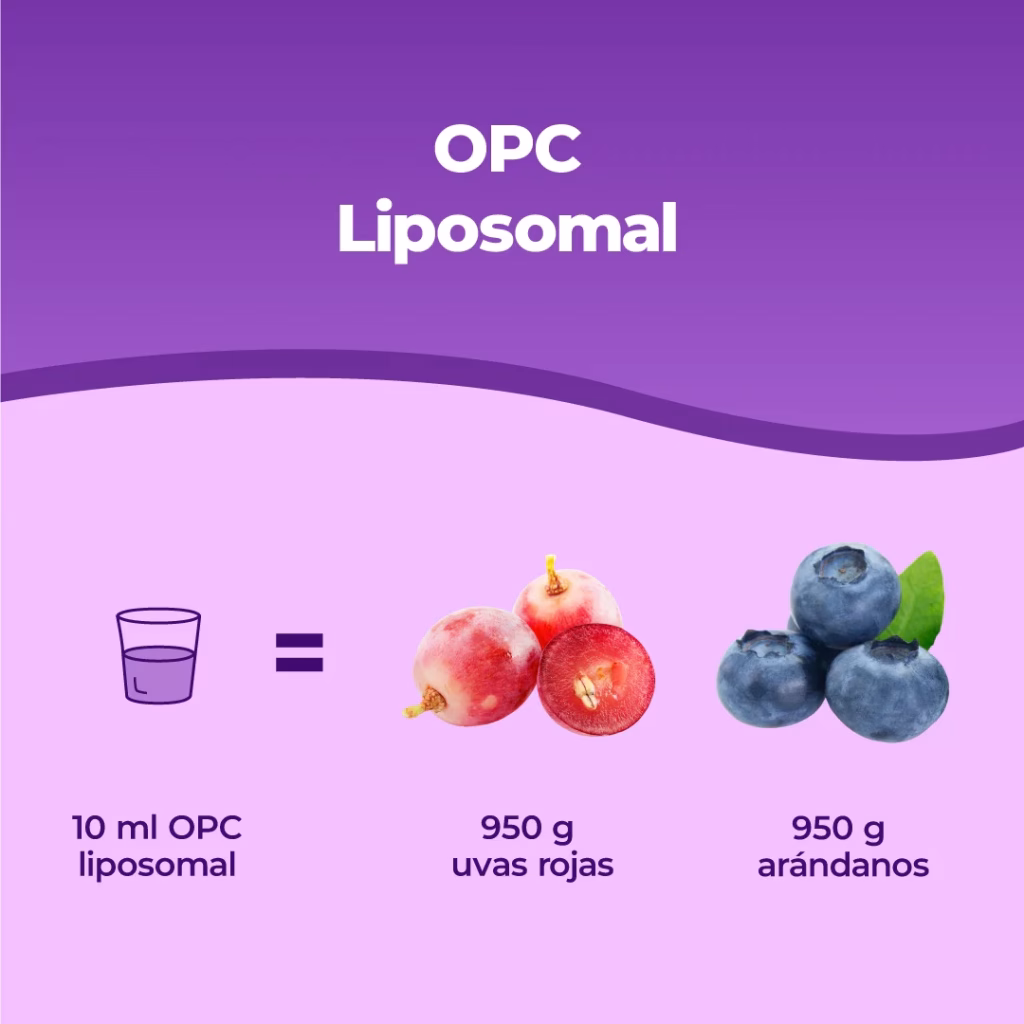 OPC
Liposomal

=

10 ml OPC
liposomal

950 g
uvas rojas

950 g
arándanos